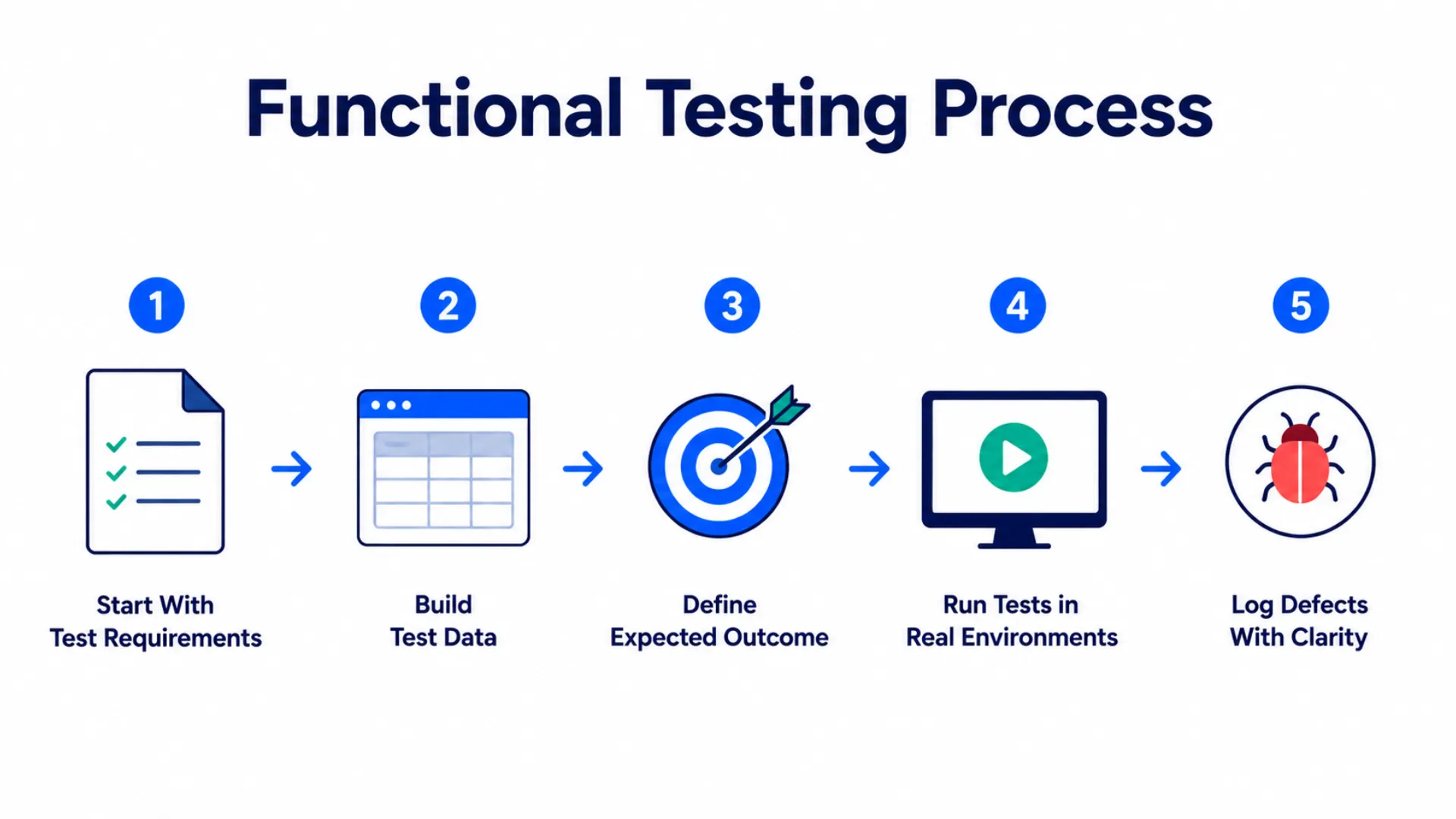 Functional Testing Process

1
Start With
Test Requirements

2
Build
Test Data

3
Define
Expected Outcome

4
Run Tests in
Real Environments

5
Log Defects
With Clarity